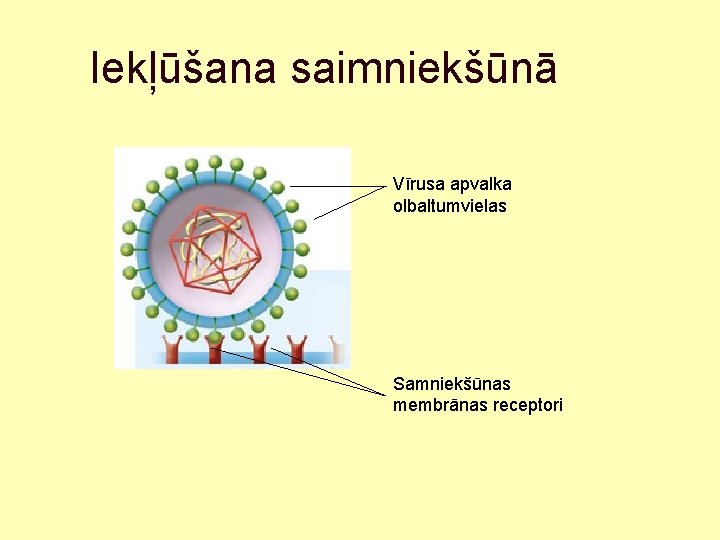 Iekļūšana saimniekšūnā

Vīrusa apvalka olbaltumvielas

Samniekšūnas membrānas receptori